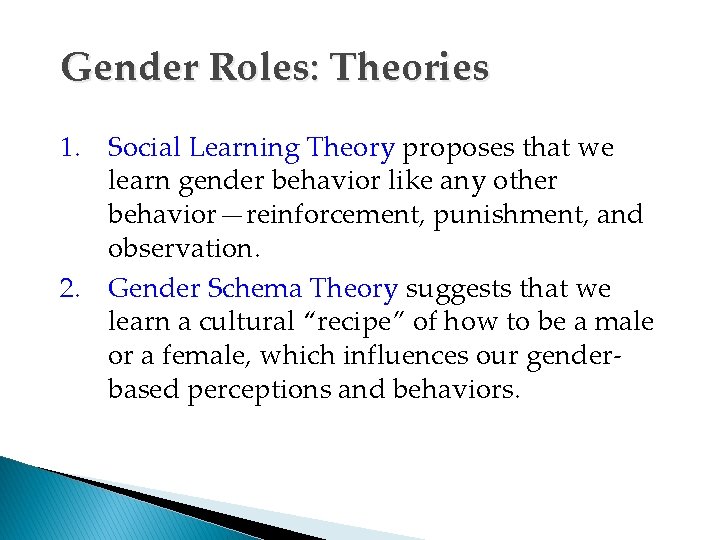 Gender Roles: Theories

1. Social Learning Theory proposes that we learn gender behavior like any other behavior—reinforcement, punishment, and observation.

2. Gender Schema Theory suggests that we learn a cultural “recipe” of how to be a male or a female, which influences our gender-based perceptions and behaviors.